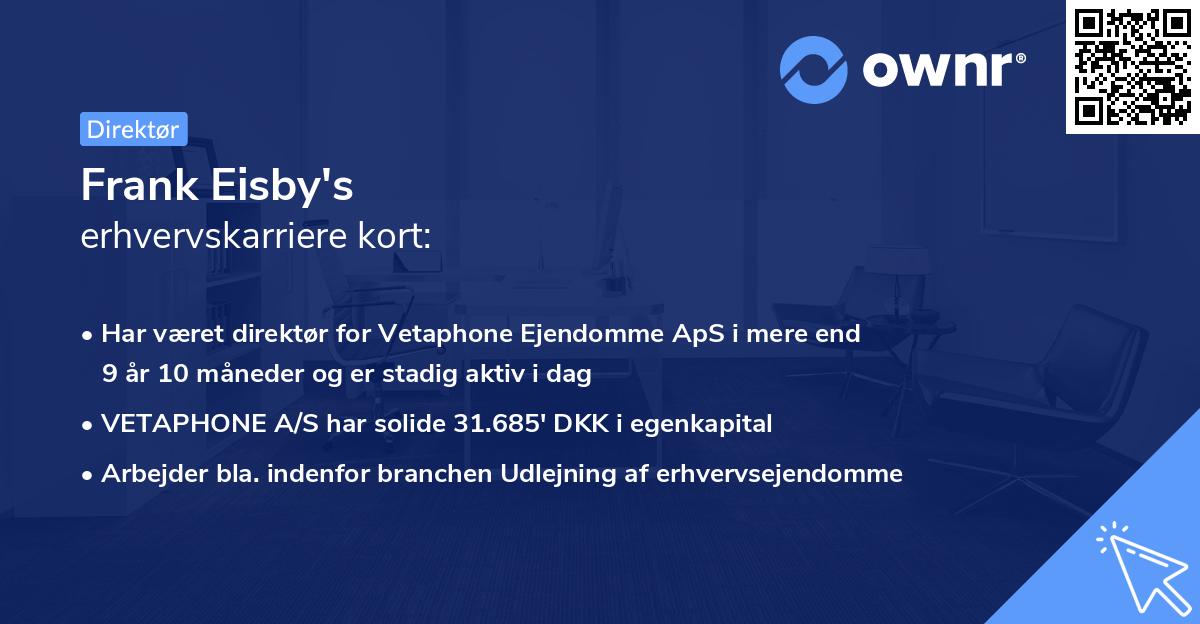 ownr®

Direktør

Frank Eisby's
erhvervskarriere kort:

• Har været direktør for Vetaphone Ejendomme ApS i mere end 9 år 10 måneder og er stadig aktiv i dag

• VETAPHONE A/S har solide 31.685' DKK i egenkapital

• Arbejder bla. indenfor branchen Udlejning af erhvervsejendomme